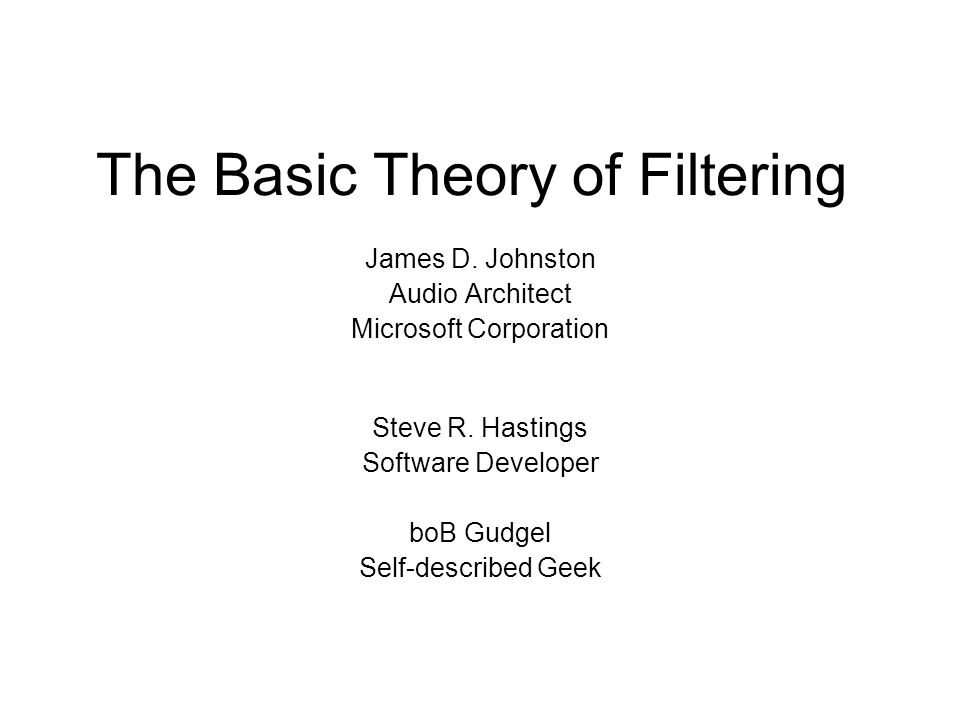 The Basic Theory of Filtering

James D. Johnston
Audio Architect
Microsoft Corporation

Steve R. Hastings
Software Developer

boB Gudgel
Self-described Geek